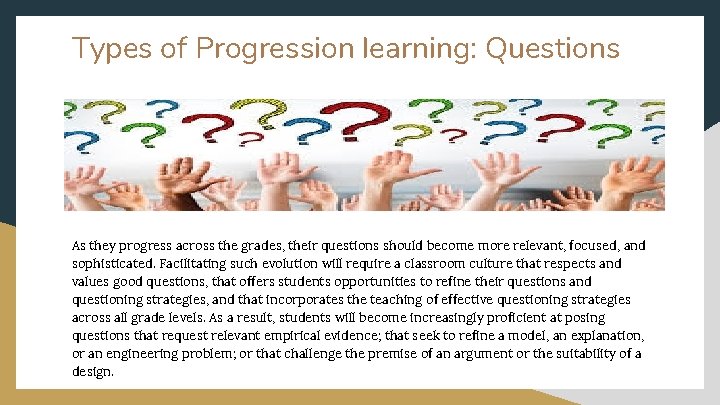 Types of Progression learning: Questions

As they progress across the grades, their questions should become more relevant, focused, and sophisticated. Facilitating such evolution will require a classroom culture that respects and values good questions, that offers students opportunities to refine their questions and questioning strategies, and that incorporates the teaching of effective questioning strategies across all grade levels. As a result, students will become increasingly proficient at posing questions that request relevant empirical evidence; that seek to refine a model, an explanation, or an engineering problem; or that challenge the premise of an argument or the suitability of a design.